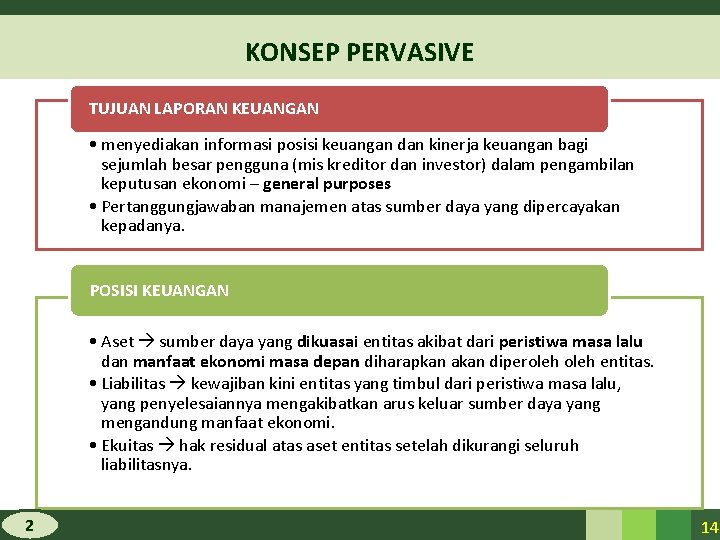 KONSEP PERVASIVE

TUJUAN LAPORAN KEUANGAN

• menyediakan informasi posisi keuangan dan kinerja keuangan bagi sejumlah besar pengguna (mis kreditor dan investor) dalam pengambilan keputusan ekonomi – general purposes
• Pertanggungjawaban manajemen atas sumber daya yang dipercayakan kepadanya.

POSISI KEUANGAN

• Aset → sumber daya yang dikuasai entitas akibat dari peristiwa masa lalu dan manfaat ekonomi masa depan diharapkan akan diperoleh oleh entitas.
• Liabilitas → kewajiban kini entitas yang timbul dari peristiwa masa lalu, yang penyelesaiannya mengakibatkan arus keluar sumber daya yang mengandung manfaat ekonomi.
• Ekuitas → hak residual atas aset entitas setelah dikurangi seluruh liabilitasnya.

2

14